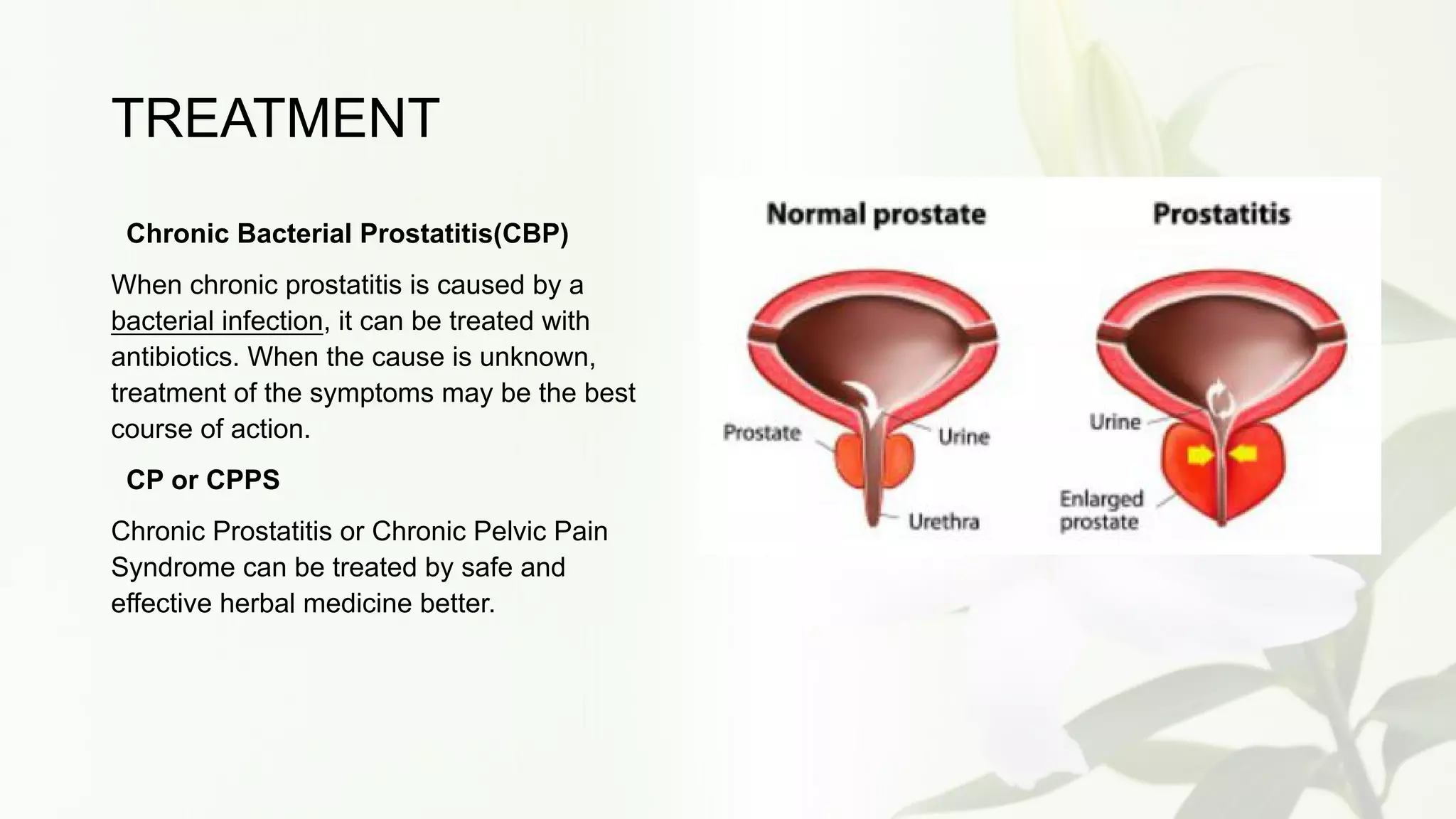 TREATMENT

Chronic Bacterial Prostatitis(CBP)

When chronic prostatitis is caused by a bacterial infection, it can be treated with antibiotics. When the cause is unknown, treatment of the symptoms may be the best course of action.

CP or CPPS

Chronic Prostatitis or Chronic Pelvic Pain Syndrome can be treated by safe and effective herbal medicine better.

Normal prostate

Prostate

Urine

Urethra

Prostatitis

Urine

Enlarged prostate